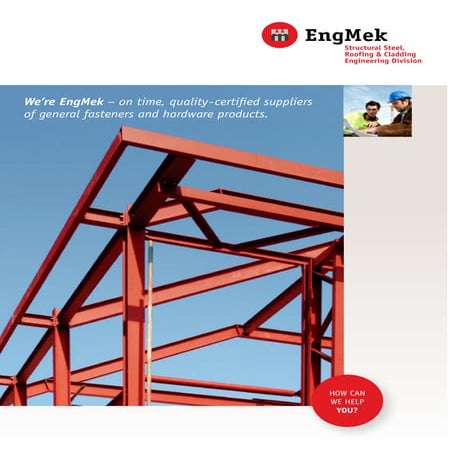 EngMek
Structural Steel, Roofing & Cladding Engineering Division

We're EngMek – on time, quality-certified suppliers of general fasteners and hardware products.

HOW CAN WE HELP YOU?